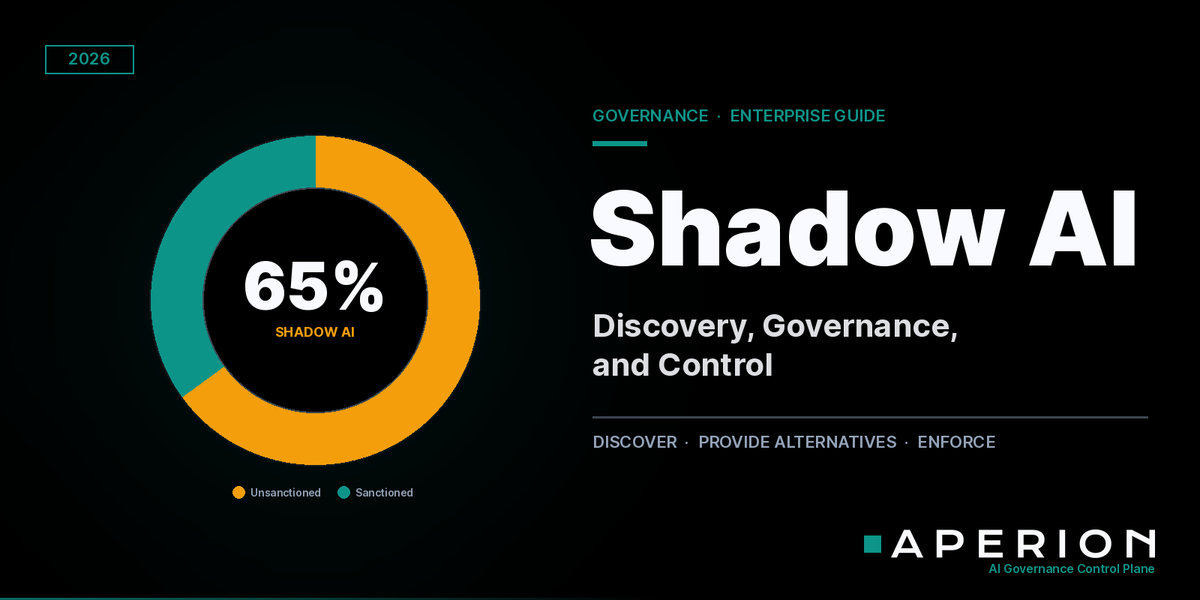 2026

65%
SHADOW AI

Unsanctioned Sanctioned

GOVERNANCE · ENTERPRISE GUIDE

Shadow AI

Discovery, Governance, and Control

DISCOVER · PROVIDE ALTERNATIVES · ENFORCE

APERION
AI Governance Control Plane